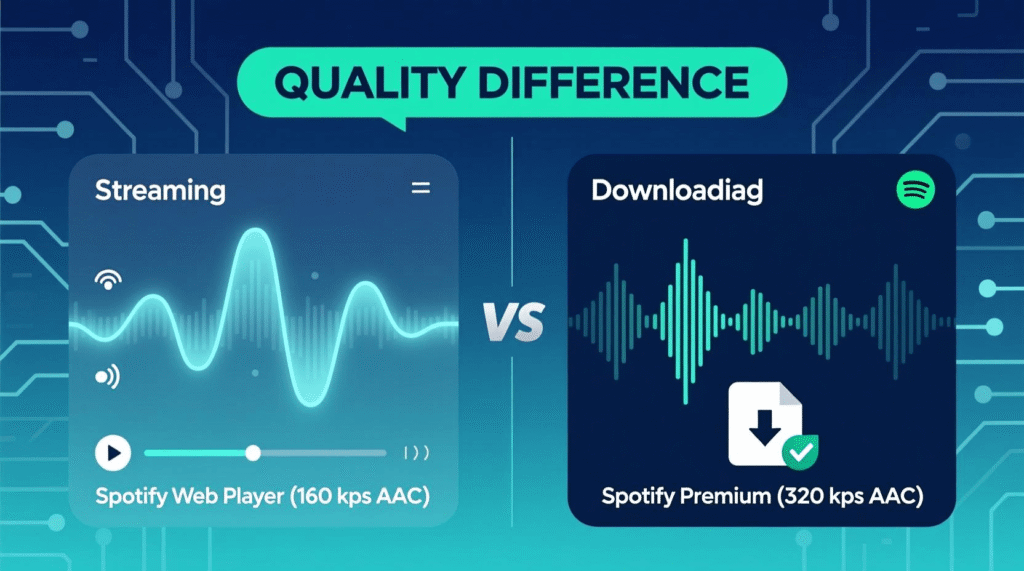 QUALITY DIFFERENCE

Streaming

Spotify Web Player (160 kps AAC)

VS

Downloadiag

Spotify Premium (320 kps AAC)